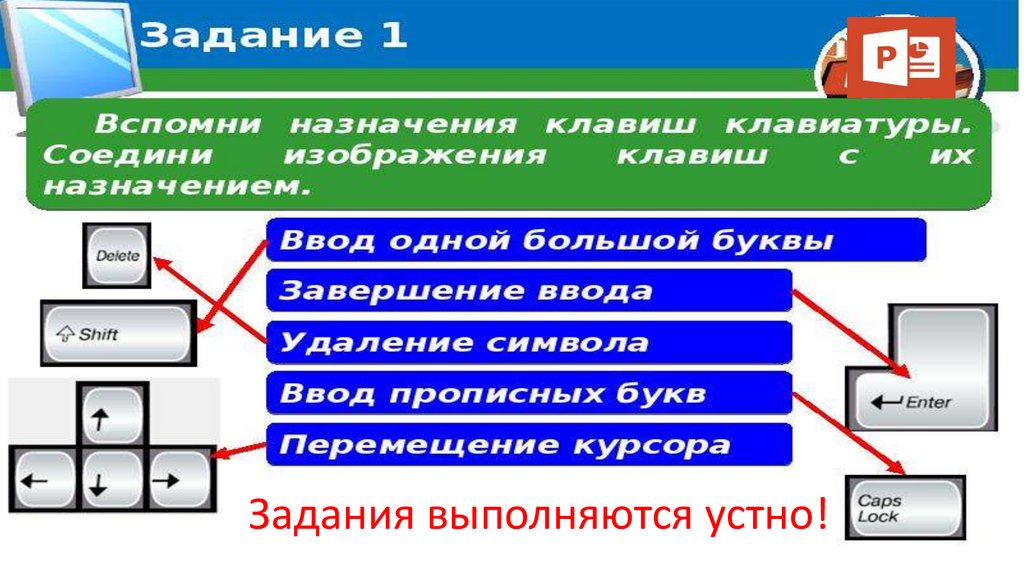 Задание 1

Вспомни назначения клавиш клавиатуры. Соедини изображения клавиш с их назначением.

Delete

Shift

Ввод одной большой буквы

Завершение ввода

Удаление символа

Ввод прописных букв

Перемещение курсора

Enter

Caps Lock

Задания выполняются устно!